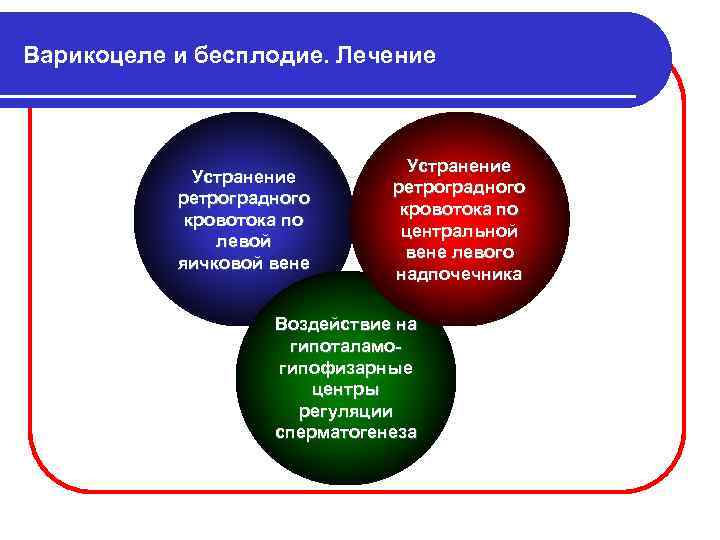 Варикоцеле и бесплодие. Лечение

Устранение ретроградного кровотока по левой яичковой вене

Устранение ретроградного кровотока по центральной вене левого надпочечника

Воздействие на гипоталамо-гипофизарные центры регуляции сперматогенеза